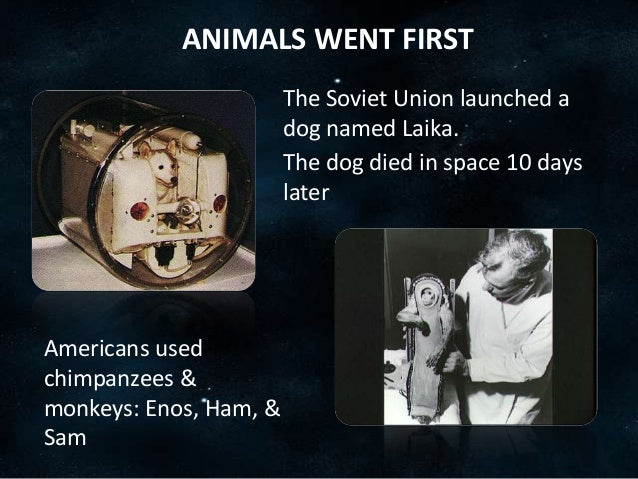 ANIMALS WENT FIRST

The Soviet Union launched a dog named Laika.

The dog died in space 10 days later

Americans used chimpanzees & monkeys: Enos, Ham, & Sam